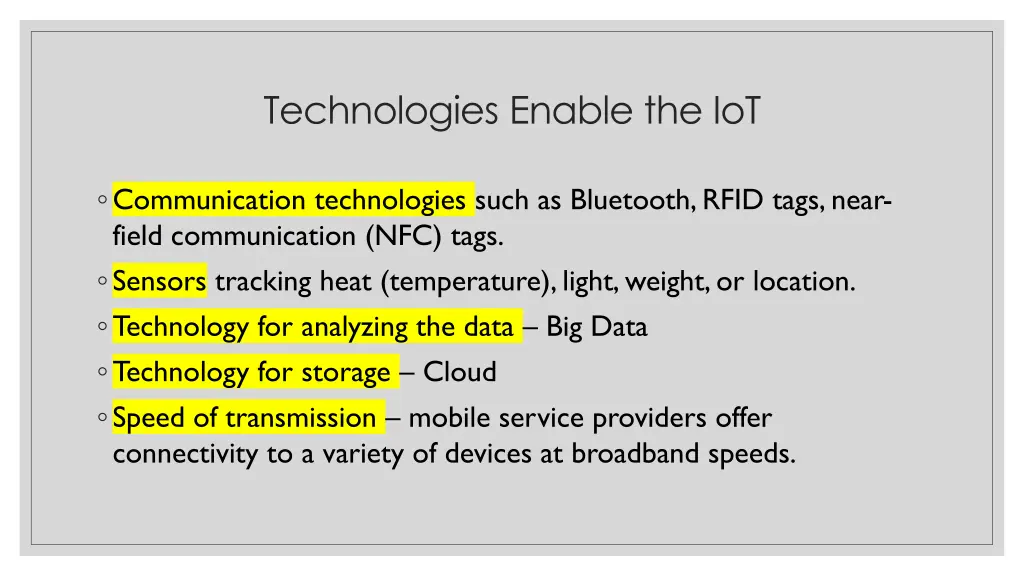 Technologies Enable the IoT

◦ Communication technologies such as Bluetooth, RFID tags, near-field communication (NFC) tags.

◦ Sensors tracking heat (temperature), light, weight, or location.

◦ Technology for analyzing the data – Big Data

◦ Technology for storage – Cloud

◦ Speed of transmission – mobile service providers offer connectivity to a variety of devices at broadband speeds.